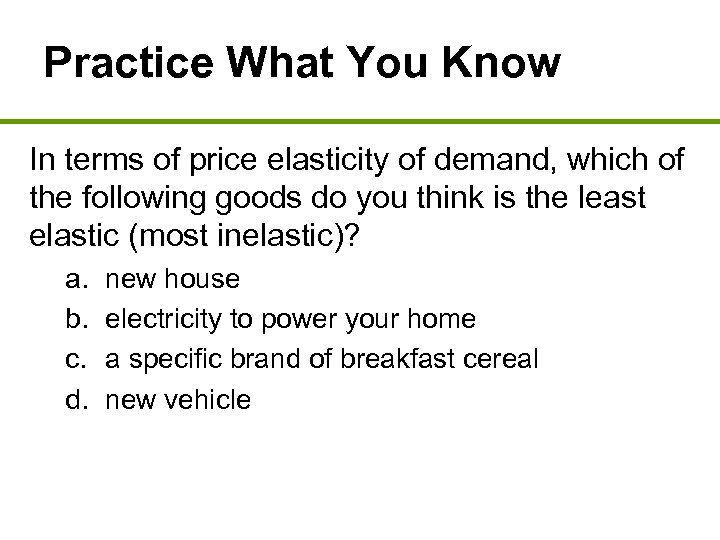 Practice What You Know

In terms of price elasticity of demand, which of the following goods do you think is the least elastic (most inelastic)?

a. new house
b. electricity to power your home
c. a specific brand of breakfast cereal
d. new vehicle